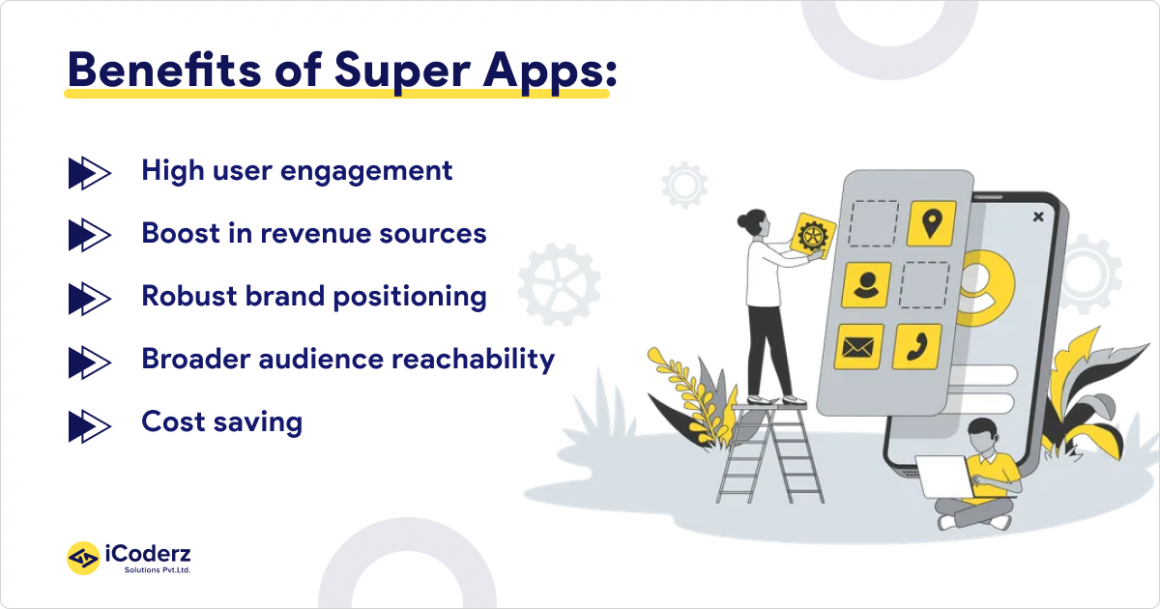 Benefits of Super Apps:

High user engagement

Boost in revenue sources

Robust brand positioning

Broader audience reachability

Cost saving

iCoderz
Solutions Pvt.Ltd.